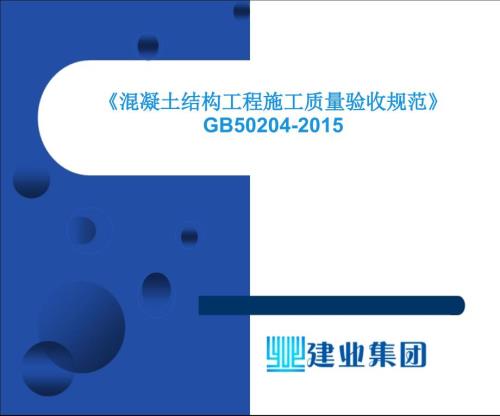 《混凝土结构工程施工质量验收规范》
GB50204-2015

建业集团